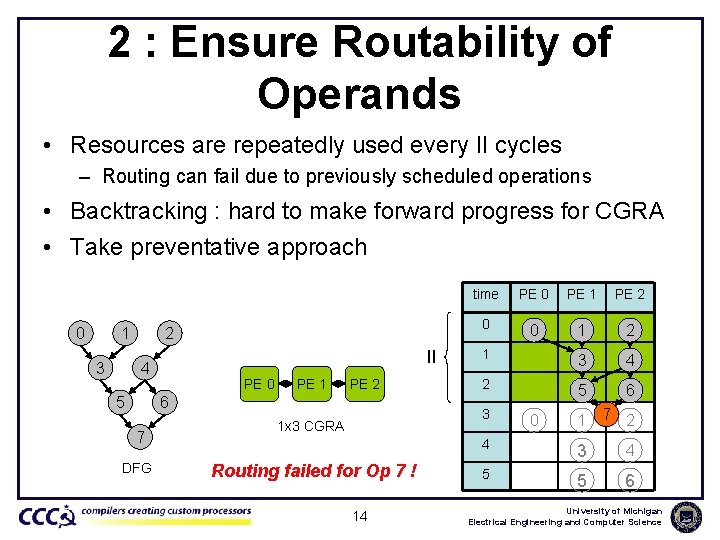 2 : Ensure Routability of Operands

• Resources are repeatedly used every II cycles
  – Routing can fail due to previously scheduled operations
• Backtracking : hard to make forward progress for CGRA
• Take preventative approach

0 1 2
3 4
5 6
7
DFG

PE 0 PE 1 PE 2
1x3 CGRA

Routing failed for Op 7 !

II

| time | PE 0 | PE 1 | PE 2 |
|---|---|---|---|
| 0 | 0 | 1 | 2 |
| 1 | | 3 | 4 |
| 2 | | 5 | 6 |
| 3 | 0 | 1 7 | 2 |
| 4 | | 3 | 4 |
| 5 | | 5 | 6 |

CCCP compilers creating custom processors

14

University of Michigan
Electrical Engineering and Computer Science